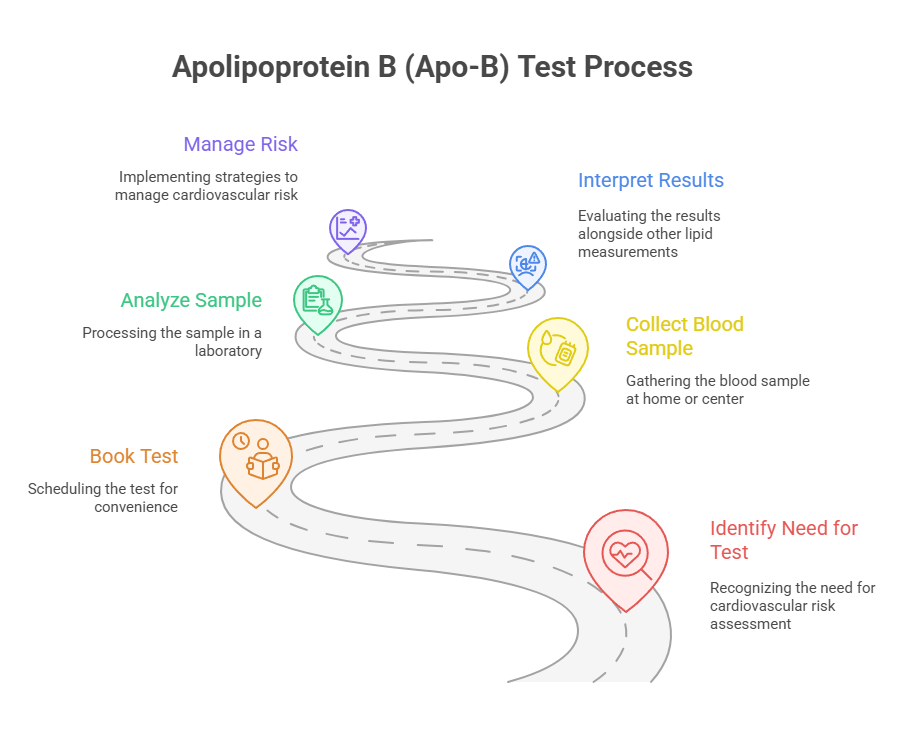 Apolipoprotein B (Apo-B) Test Process

Manage Risk

Implementing strategies to manage cardiovascular risk

Interpret Results

Evaluating the results alongside other lipid measurements

Analyze Sample

Processing the sample in a laboratory

Collect Blood Sample

Gathering the blood sample at home or center

Book Test

Scheduling the test for convenience

Identify Need for Test

Recognizing the need for cardiovascular risk assessment